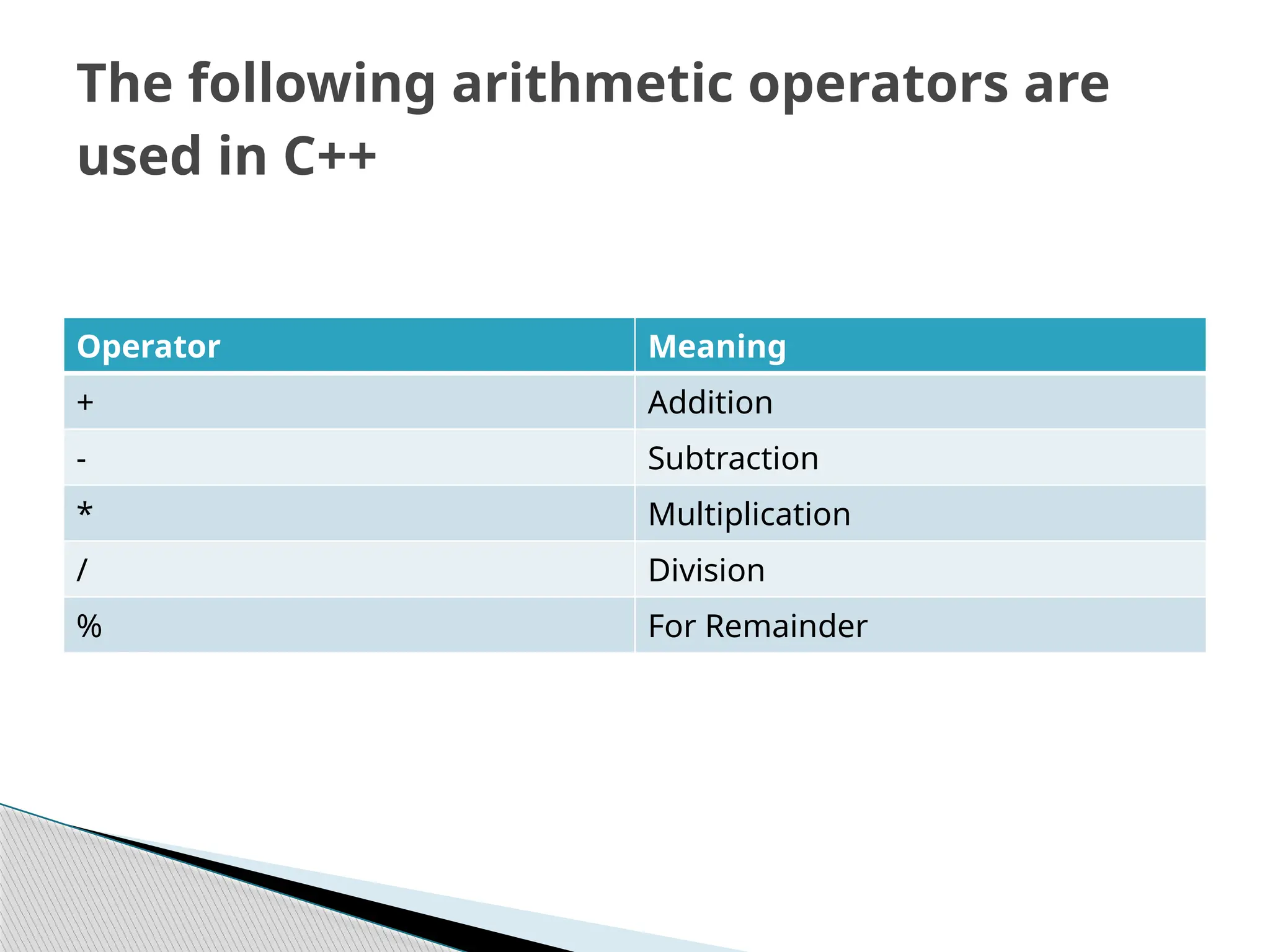 The following arithmetic operators are used in C++

| Operator | Meaning |
|---|---|
| + | Addition |
| - | Subtraction |
| * | Multiplication |
| / | Division |
| % | For Remainder |